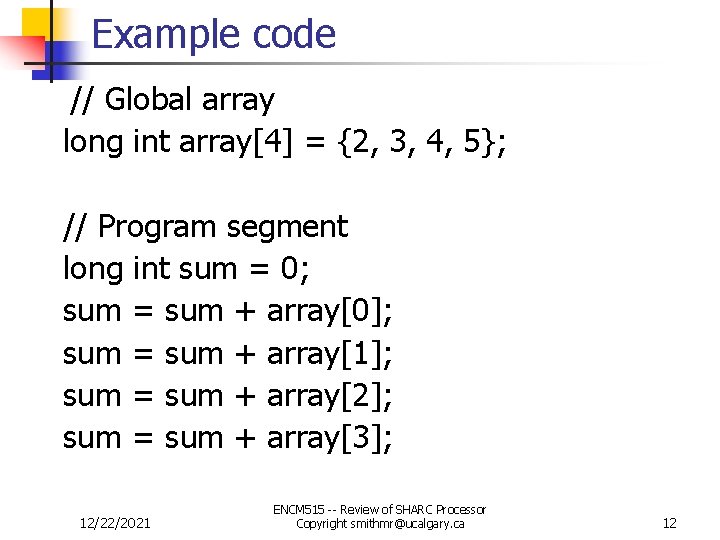 Example code

// Global array
long int array[4] = {2, 3, 4, 5};

// Program segment
long int sum = 0;
sum = sum + array[0];
sum = sum + array[1];
sum = sum + array[2];
sum = sum + array[3];

12/22/2021

ENCM515 -- Review of SHARC Processor
Copyright smithmr@ucalgary.ca

12